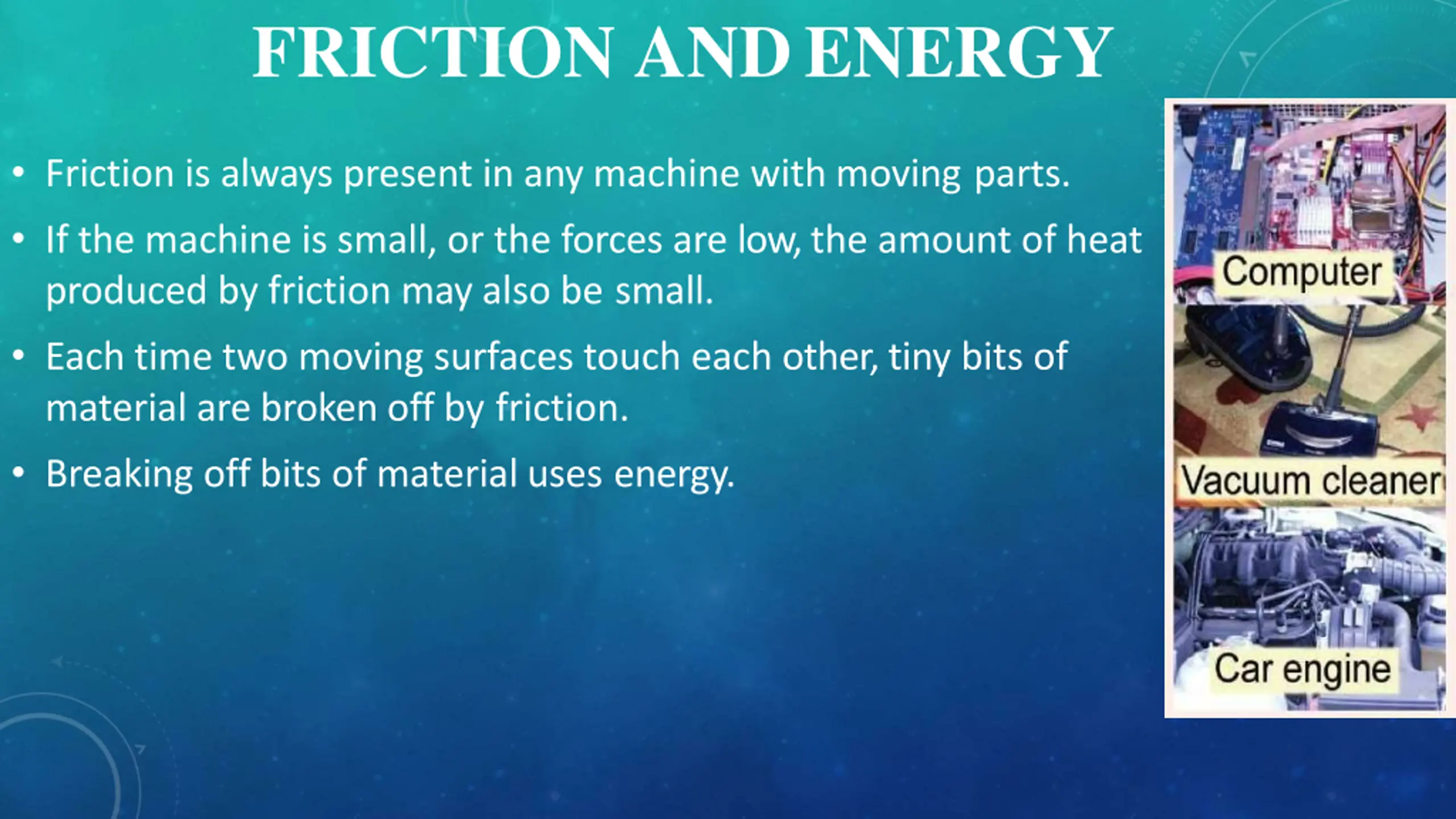 FRICTION AND ENERGY

• Friction is always present in any machine with moving parts.

• If the machine is small, or the forces are low, the amount of heat produced by friction may also be small.

• Each time two moving surfaces touch each other, tiny bits of material are broken off by friction.

• Breaking off bits of material uses energy.

Computer

Vacuum cleaner

Car engine